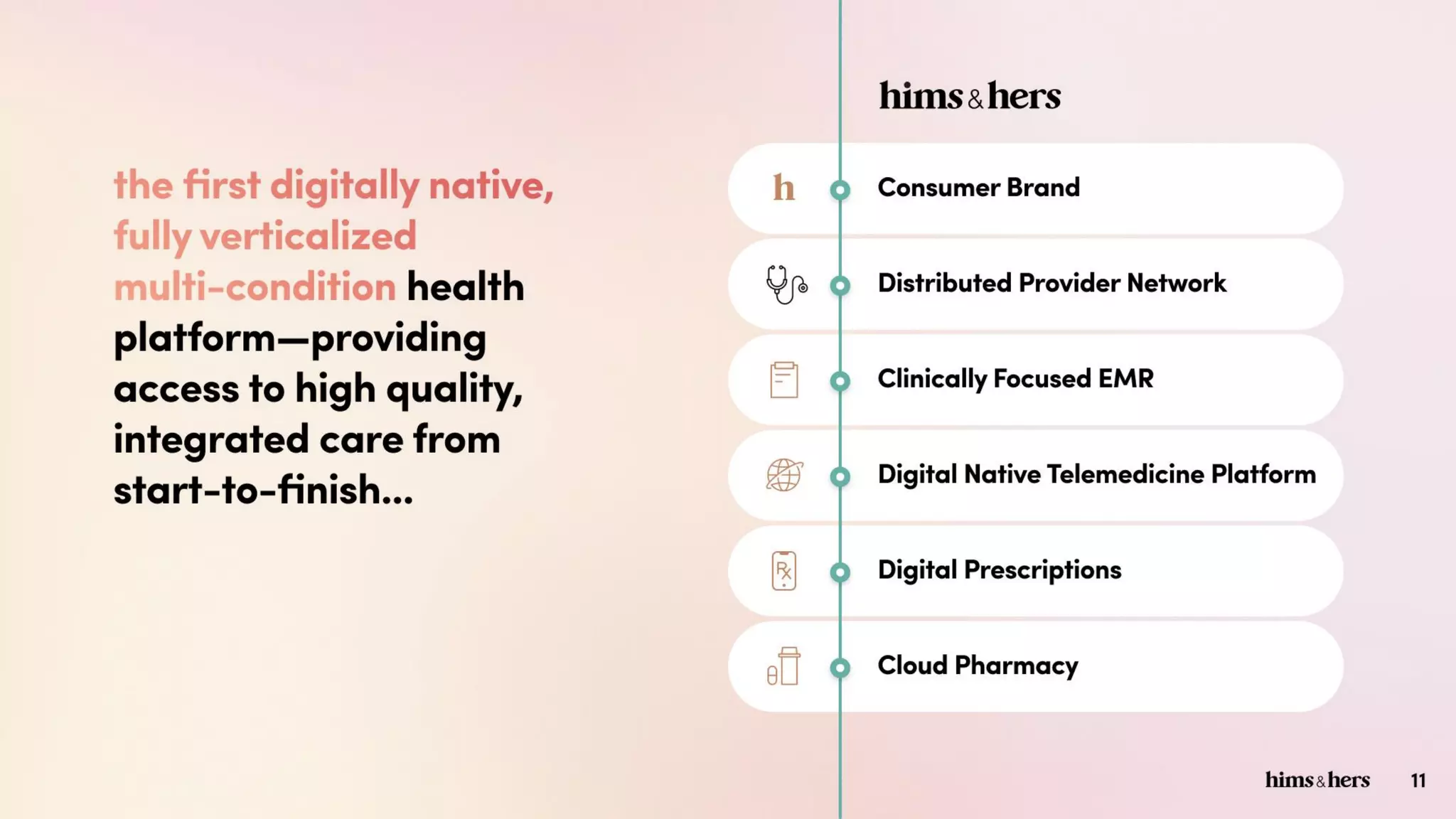 the first digitally native, fully verticalized multi-condition health platform—providing access to high quality, integrated care from start-to-finish...

hims & hers

h Consumer Brand

Distributed Provider Network

Clinically Focused EMR

Digital Native Telemedicine Platform

Rx Digital Prescriptions

Cloud Pharmacy

hims & hers 11